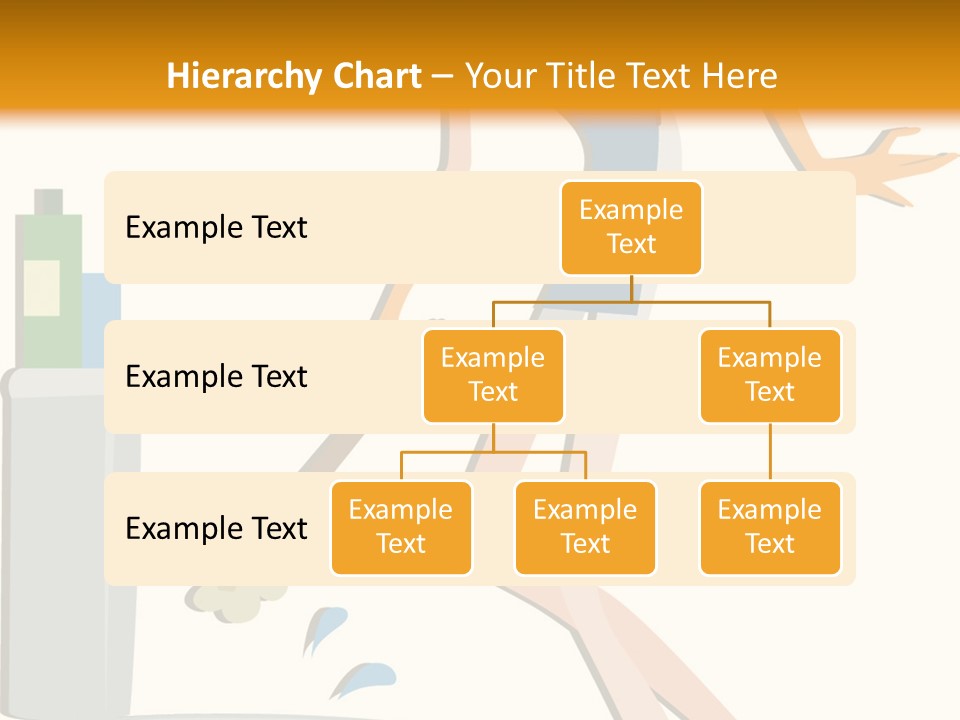 Hierarchy Chart – Your Title Text Here

Example Text

Example Text

Example Text

Example Text

Example Text

Example Text

Example Text

Example Text

Example Text